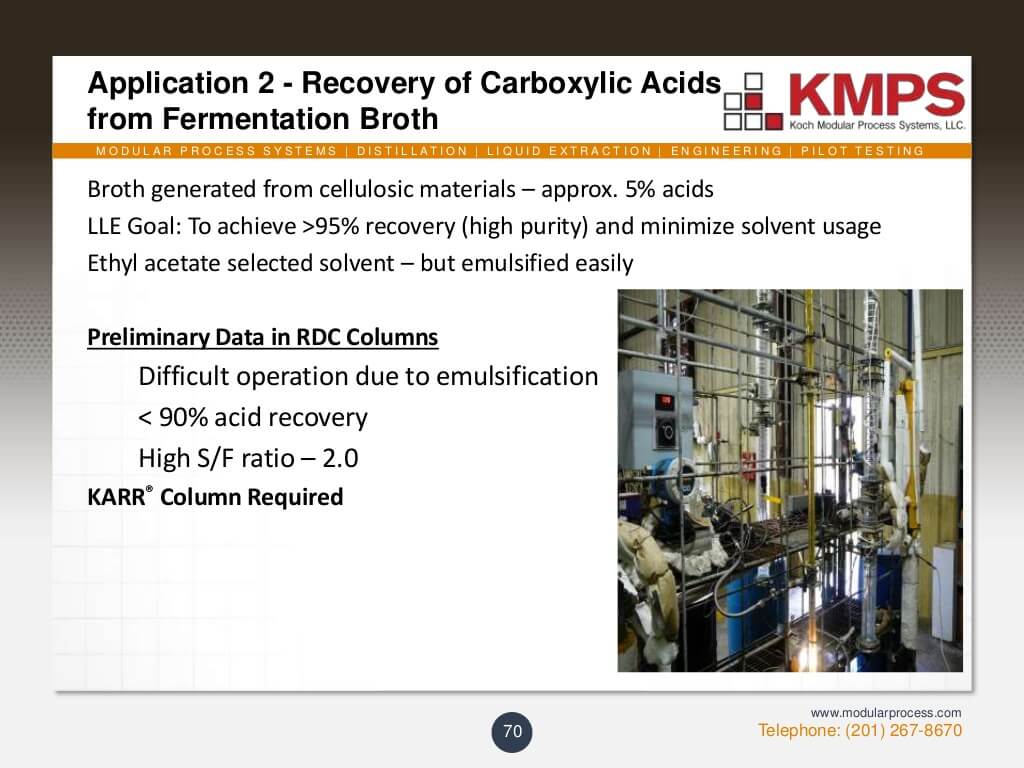 Application 2 - Recovery of Carboxylic Acids from Fermentation Broth

KMPS
Koch Modular Process Systems, LLC.

MODULAR PROCESS SYSTEMS | DISTILLATION | LIQUID EXTRACTION | ENGINEERING | PILOT TESTING

Broth generated from cellulosic materials – approx. 5% acids
LLE Goal: To achieve >95% recovery (high purity) and minimize solvent usage
Ethyl acetate selected solvent – but emulsified easily

Preliminary Data in RDC Columns
Difficult operation due to emulsification
< 90% acid recovery
High S/F ratio – 2.0
KARR® Column Required

70

www.modularprocess.com
Telephone: (201) 267-8670